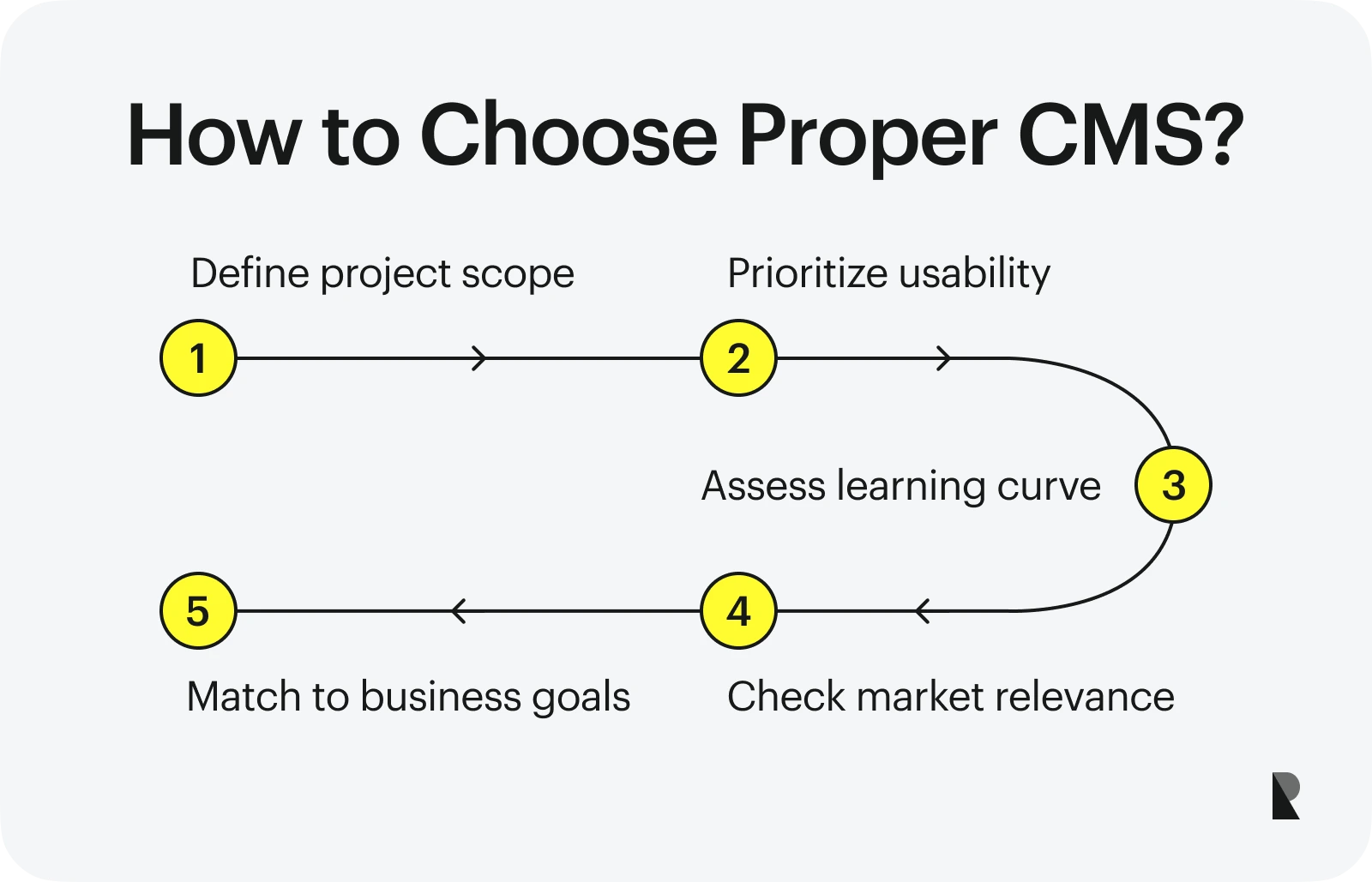 How to Choose Proper CMS?

Define project scope

1

Prioritize usability

2

Assess learning curve

3

4

Check market relevance

5

Match to business goals